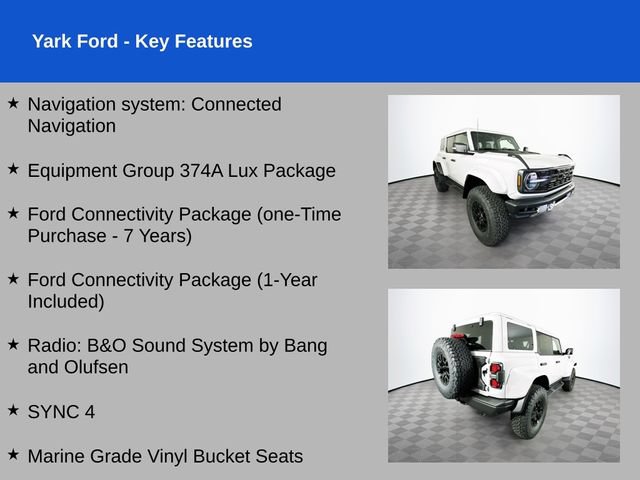 Yark Ford - Key Features

★ Navigation system: Connected Navigation

★ Equipment Group 374A Lux Package

★ Ford Connectivity Package (one-Time Purchase - 7 Years)

★ Ford Connectivity Package (1-Year Included)

★ Radio: B&O Sound System by Bang and Olufsen

★ SYNC 4

★ Marine Grade Vinyl Bucket Seats